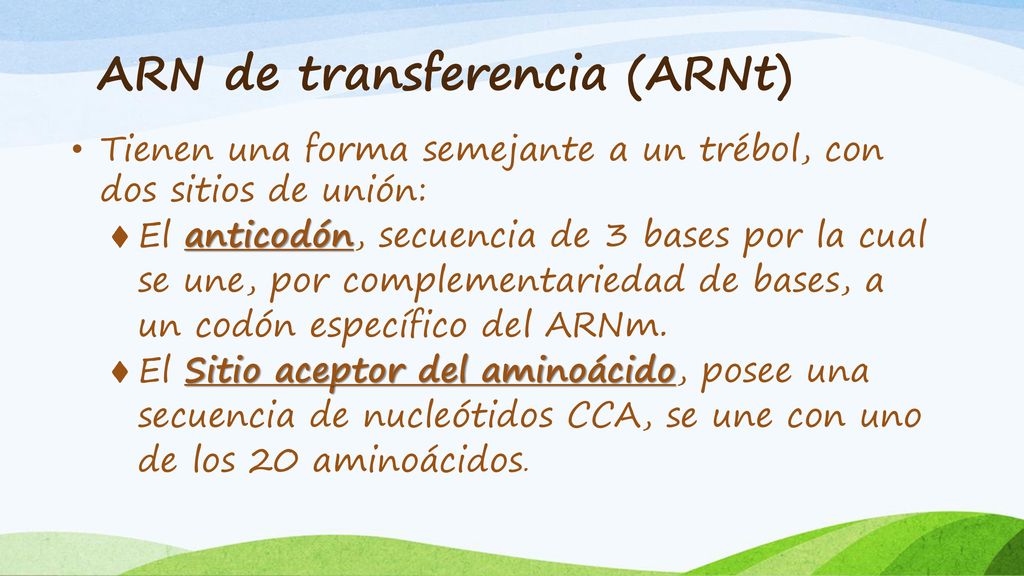 ARN de transferencia (ARNt)

• Tienen una forma semejante a un trébol, con dos sitios de unión:
♦ El anticodón, secuencia de 3 bases por la cual se une, por complementariedad de bases, a un codón específico del ARNm.
♦ El Sitio aceptor del aminoácido, posee una secuencia de nucleótidos CCA, se une con uno de los 20 aminoácidos.